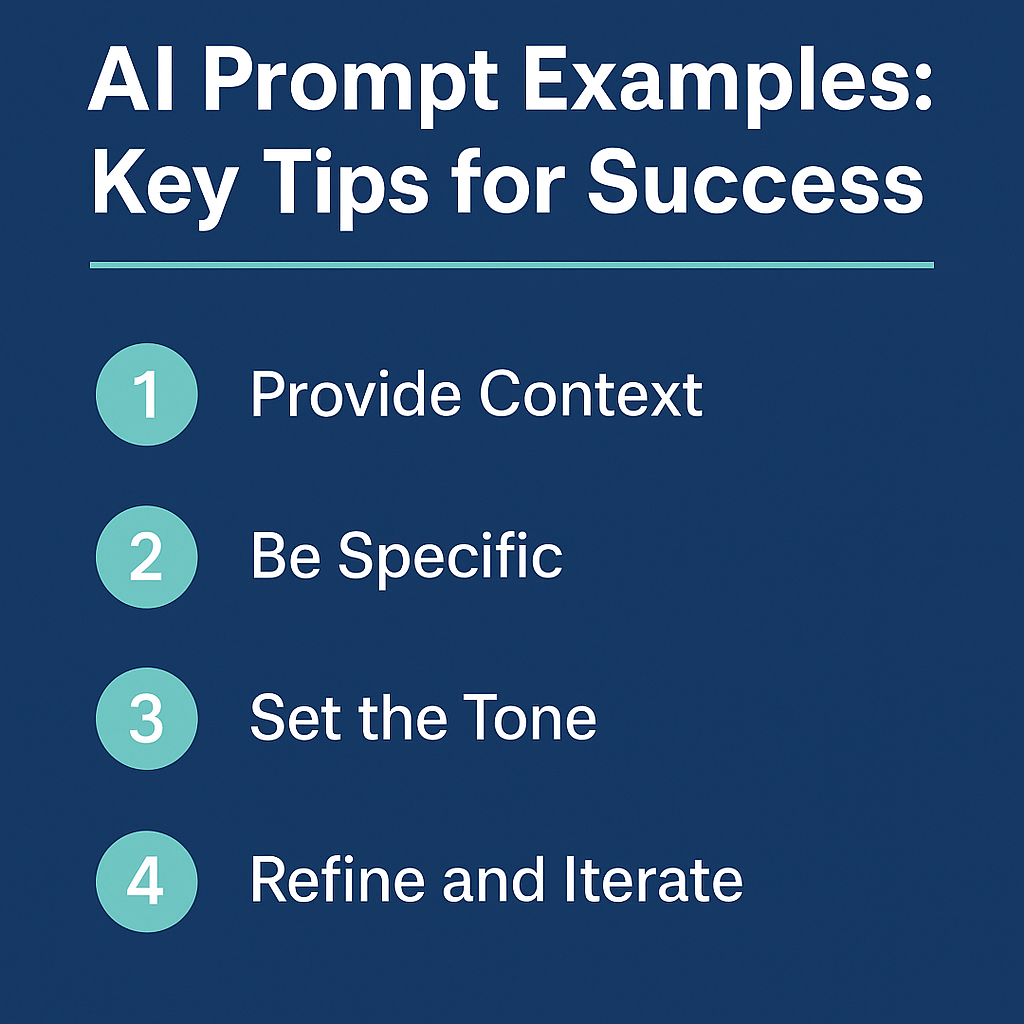 AI Prompt Examples: Key Tips for Success

1 Provide Context

2 Be Specific

3 Set the Tone

4 Refine and Iterate